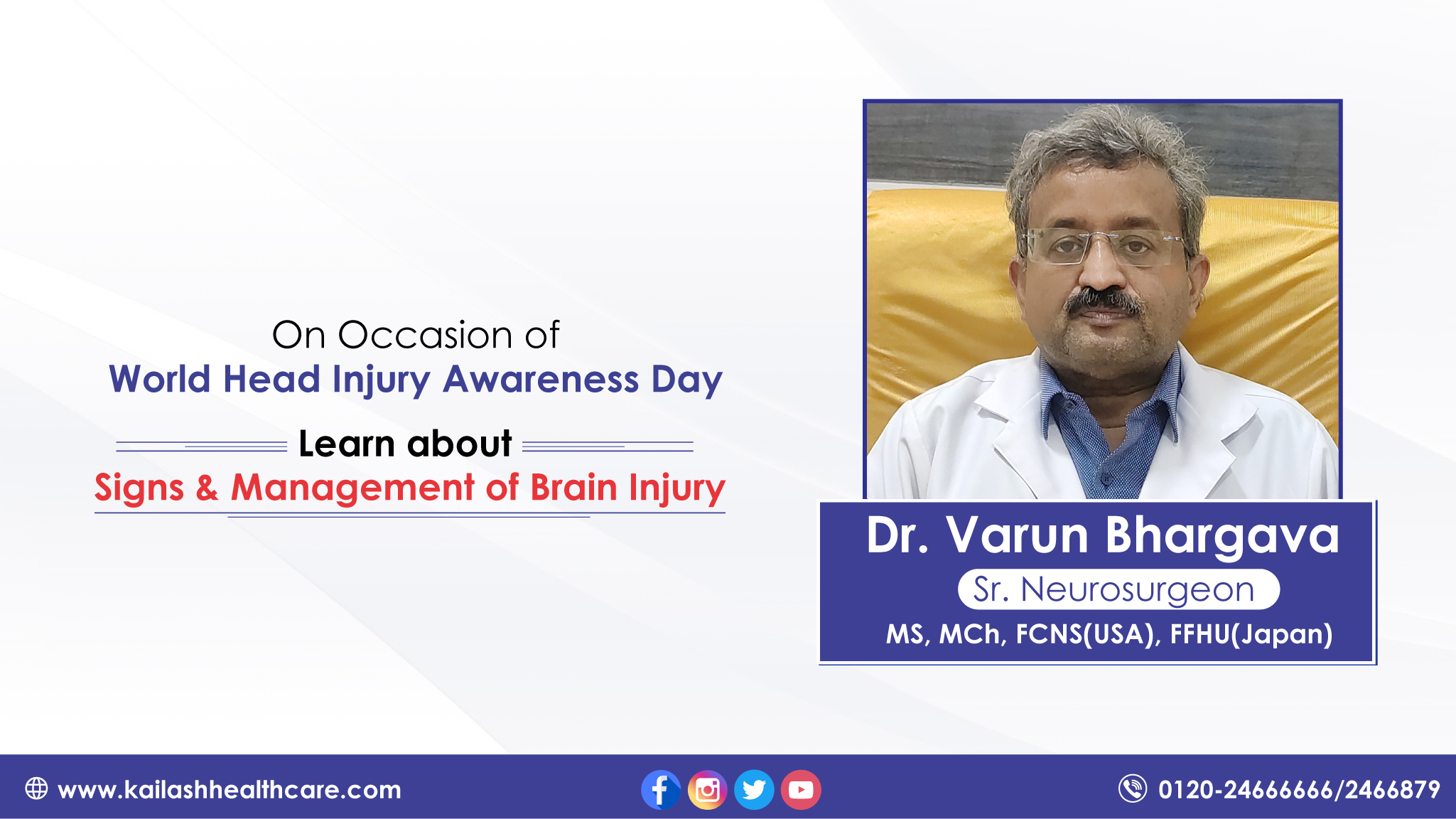 On Occasion of
World Head Injury Awareness Day

Learn about
Signs & Management of Brain Injury

Dr. Varun Bhargava
Sr. Neurosurgeon
MS, MCh, FCNS(USA), FFHU(Japan)

www.kailashhealthcare.com

0120-24666666/2466879